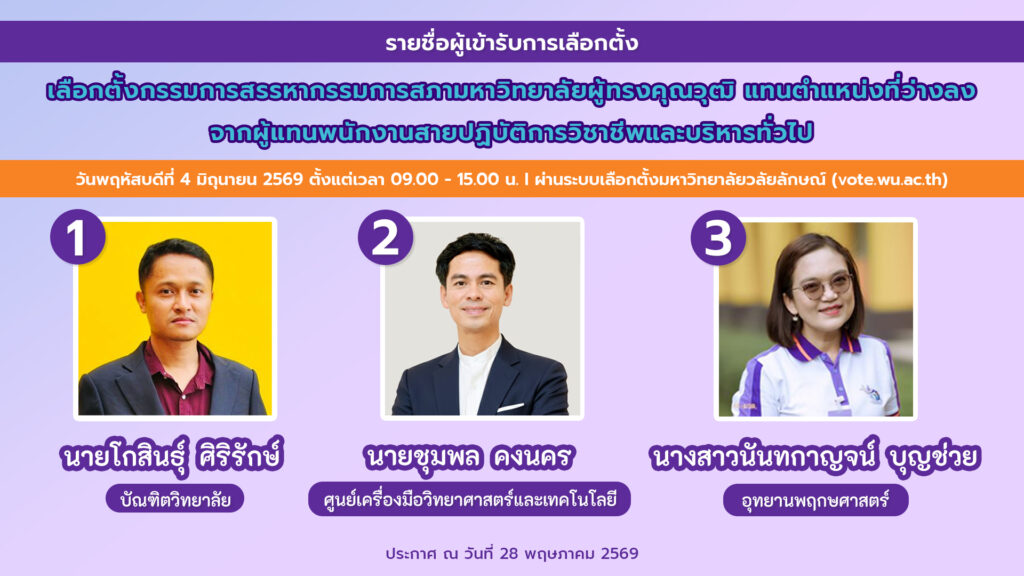 รายชื่อผู้เข้ารับการเลือกตั้ง

เลือกตั้งกรรมการสรรหากรรมการสภามหาวิทยาลัยผู้ทรงคุณวุฒิ แทนตำแหน่งที่ว่างลง จากผู้แทนพนักงานสายปฏิบัติการวิชาชีพและบริหารทั่วไป

วันพฤหัสบดีที่ 4 มิถุนายน 2569 ตั้งแต่เวลา 09.00 - 15.00 น. | ผ่านระบบเลือกตั้งมหาวิทยาลัยวลัยลักษณ์ (vote.wu.ac.th)

1
นายโกสินธุ์ ศิริรักษ์
บัณฑิตวิทยาลัย

2
นายชุมพล คงนคร
ศูนย์เครื่องมือวิทยาศาสตร์และเทคโนโลยี

3
นางสาวนันทกาญจน์ บุญช่วย
อุทยานพฤกษศาสตร์

ประกาศ ณ วันที่ 28 พฤษภาคม 2569